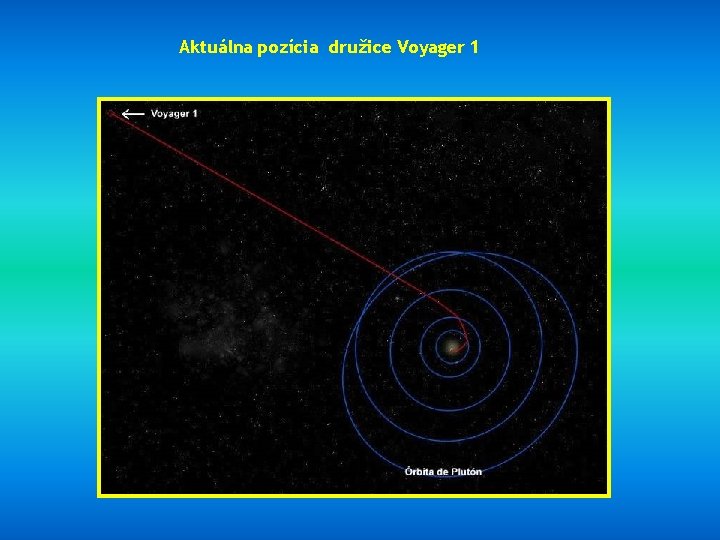 Aktuálna pozícia družice Voyager 1

Voyager 1

Órbita de Plutón